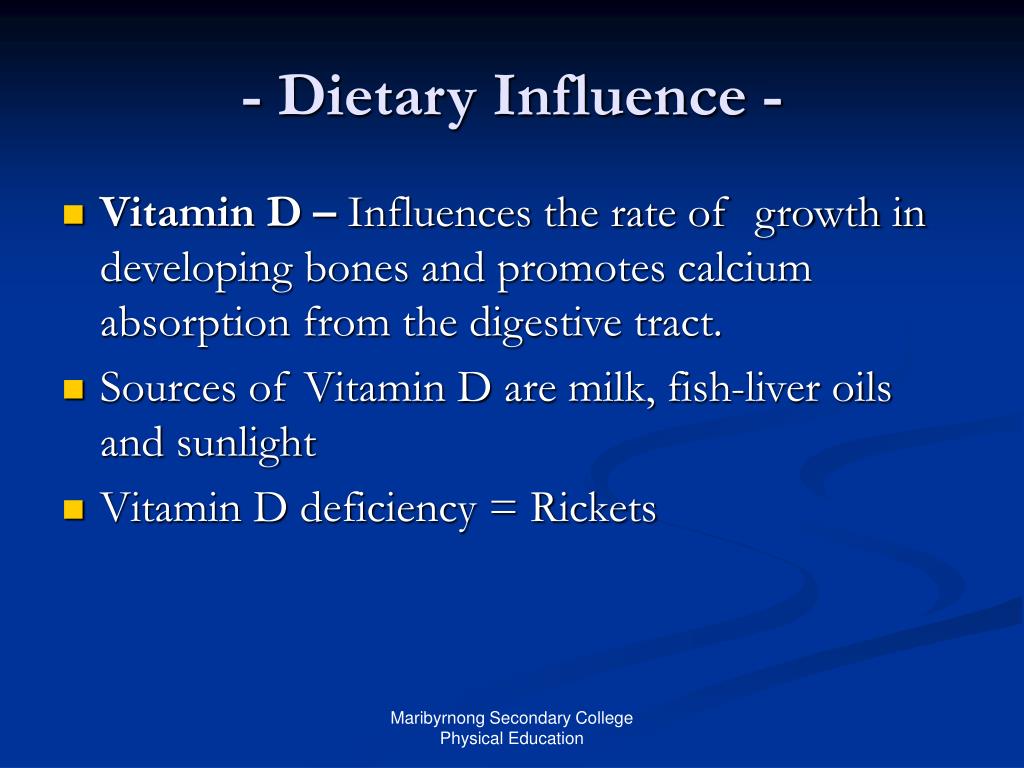 - Dietary Influence -

Vitamin D – Influences the rate of growth in developing bones and promotes calcium absorption from the digestive tract.

Sources of Vitamin D are milk, fish-liver oils and sunlight

Vitamin D deficiency = Rickets

Maribyrnong Secondary College
Physical Education